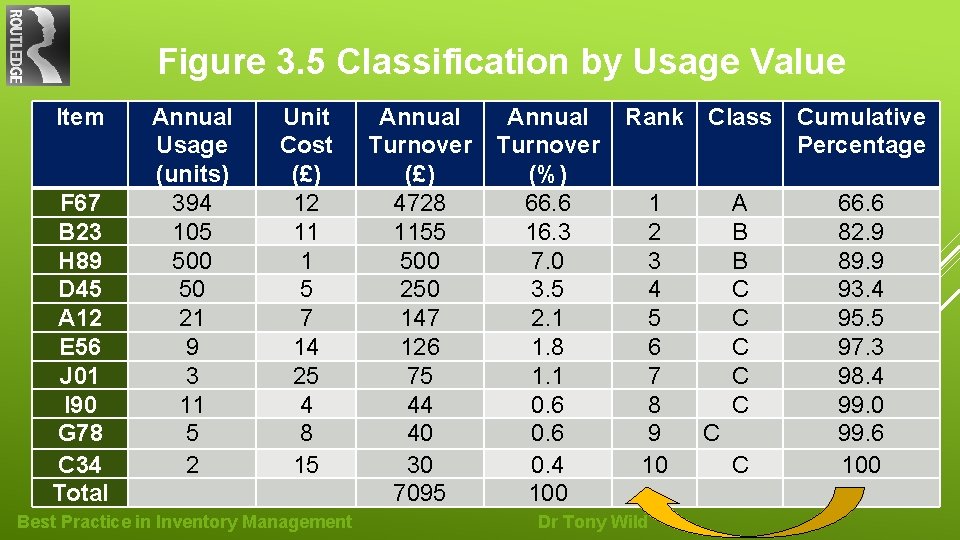 ROUTLEDGE

Figure 3.5 Classification by Usage Value

| Item | Annual Usage (units) | Unit Cost (£) | Annual Turnover (£) | Annual Turnover (%) | Rank | Class | Cumulative Percentage |
|---|---|---|---|---|---|---|---|
| F67 | 394 | 12 | 4728 | 66.6 | 1 | A | 66.6 |
| B23 | 105 | 11 | 1155 | 16.3 | 2 | B | 82.9 |
| H89 | 500 | 1 | 500 | 7.0 | 3 | B | 89.9 |
| D45 | 50 | 5 | 250 | 3.5 | 4 | C | 93.4 |
| A12 | 21 | 7 | 147 | 2.1 | 5 | C | 95.5 |
| E56 | 9 | 14 | 126 | 1.8 | 6 | C | 97.3 |
| J01 | 3 | 25 | 75 | 1.1 | 7 | C | 98.4 |
| I90 | 11 | 4 | 44 | 0.6 | 8 | C | 99.0 |
| G78 | 5 | 8 | 40 | 0.6 | 9 | C | 99.6 |
| C34 | 2 | 15 | 30 | 0.4 | 10 | C | 100 |
| Total | | | 7095 | 100 | | | |

Best Practice in Inventory Management

Dr Tony Wild